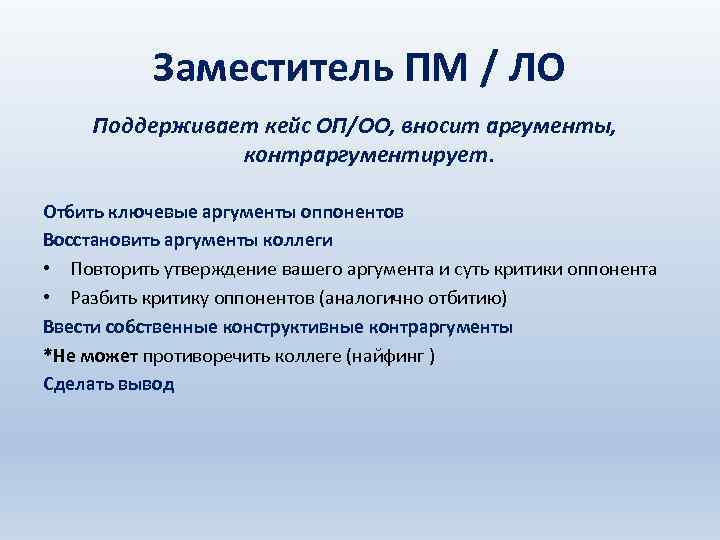 Заместитель ПМ / ЛО

Поддерживает кейс ОП/ОО, вносит аргументы, контраргументирует.

Отбить ключевые аргументы оппонентов

Восстановить аргументы коллеги

• Повторить утверждение вашего аргумента и суть критики оппонента
• Разбить критику оппонентов (аналогично отбитию)

Ввести собственные конструктивные контраргументы

*Не может противоречить коллеге (найфинг )

Сделать вывод